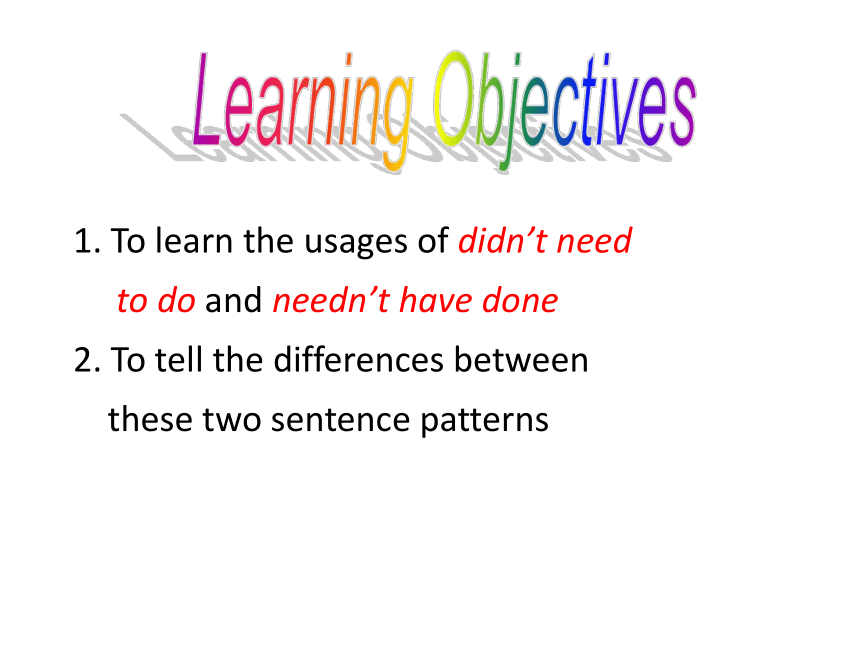 Learning Objectives

1. To learn the usages of didn’t need to do and needn’t have done

2. To tell the differences between these two sentence patterns